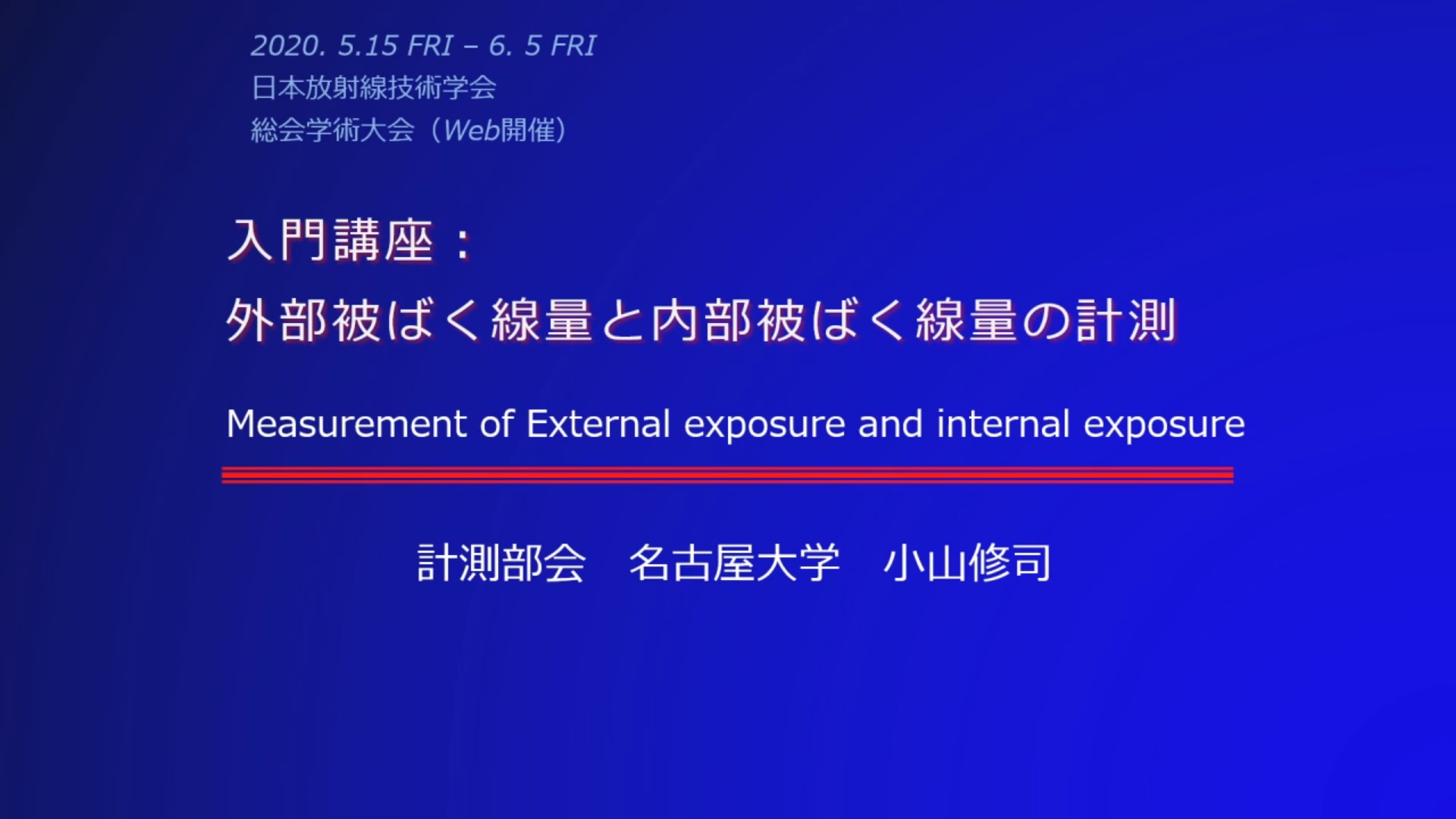 2020. 5.15 FRI – 6. 5 FRI
日本放射線技術学会
総会学術大会（Web開催）

入門講座：
外部被ばく線量と内部被ばく線量の計測

Measurement of External exposure and internal exposure

計測部会　名古屋大学　小山修司